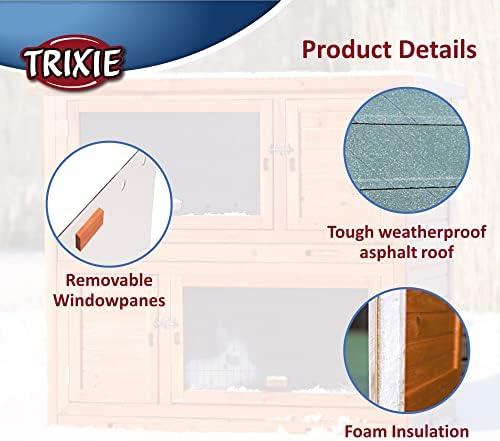 TRIXIE

Product Details

Removable Windowpanes

Tough weatherproof asphalt roof

Foam Insulation